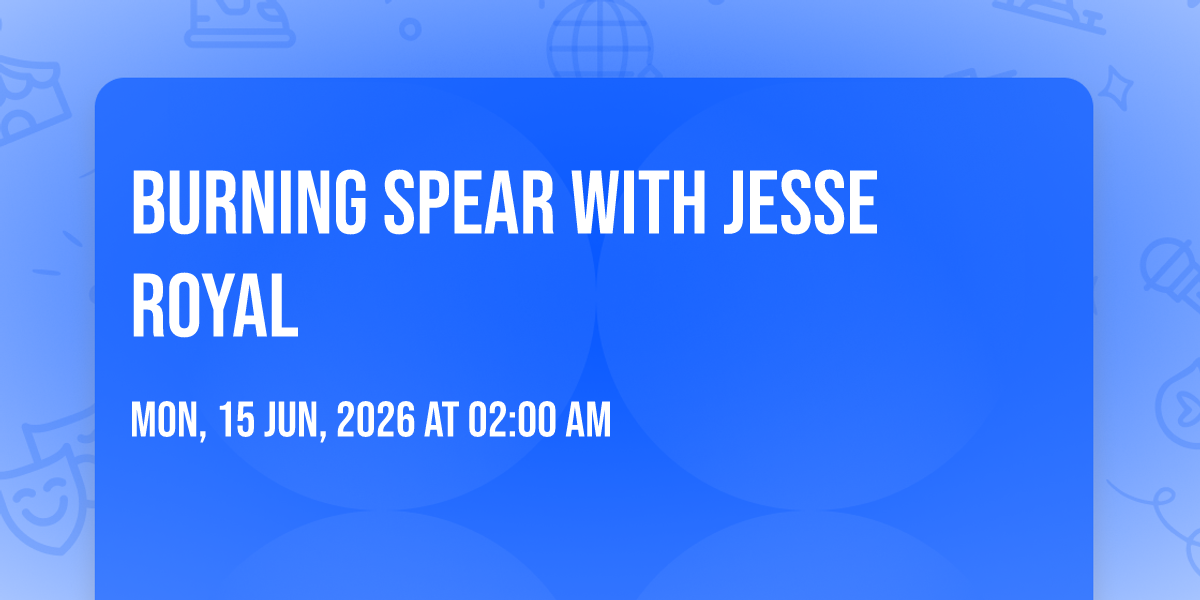 BURNING SPEAR WITH JESSE ROYAL

MON, 15 JUN, 2026 AT 02:00 AM